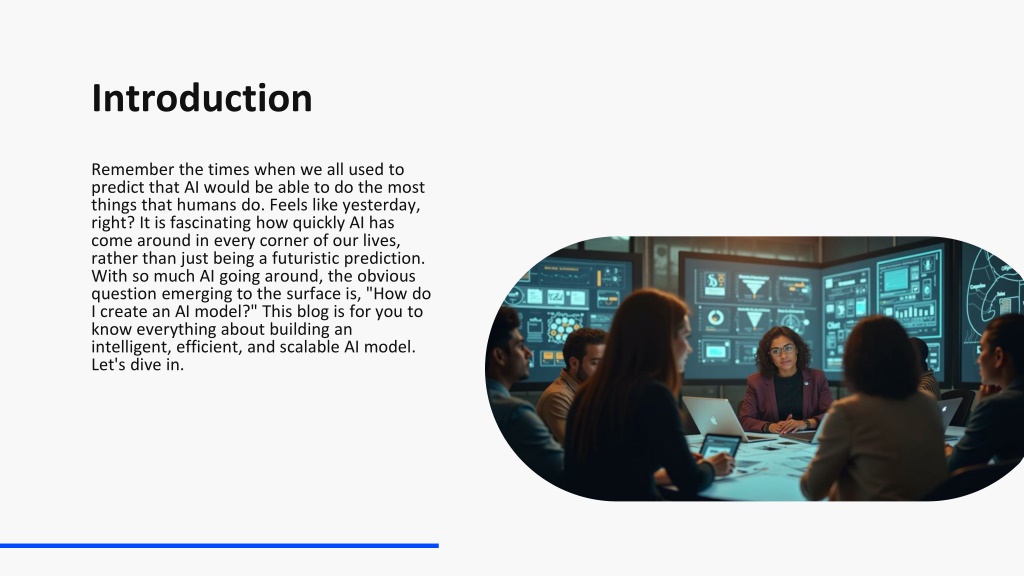 Introduction

Remember the times when we all used to predict that AI would be able to do the most things that humans do. Feels like yesterday, right? It is fascinating how quickly AI has come around in every corner of our lives, rather than just being a futuristic prediction. With so much AI going around, the obvious question emerging to the surface is, "How do I create an AI model?" This blog is for you to know everything about building an intelligent, efficient, and scalable AI model. Let's dive in.